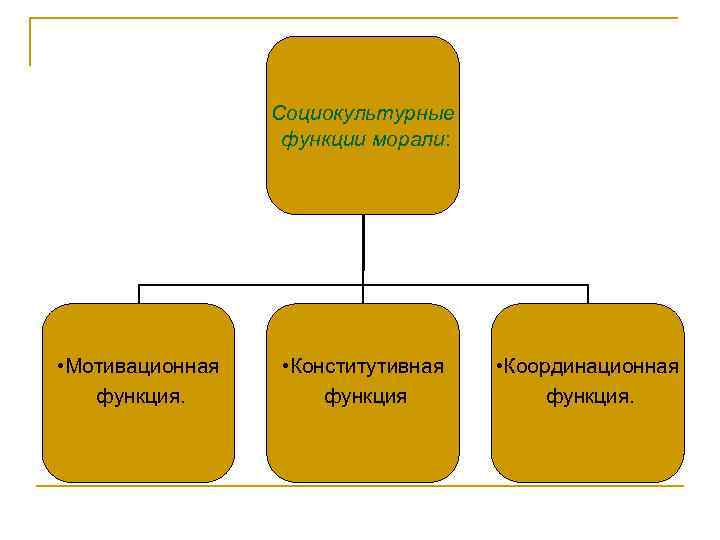 Социокультурные функции морали:

•Мотивационная функция.

•Конститутивная функция

•Координационная функция.